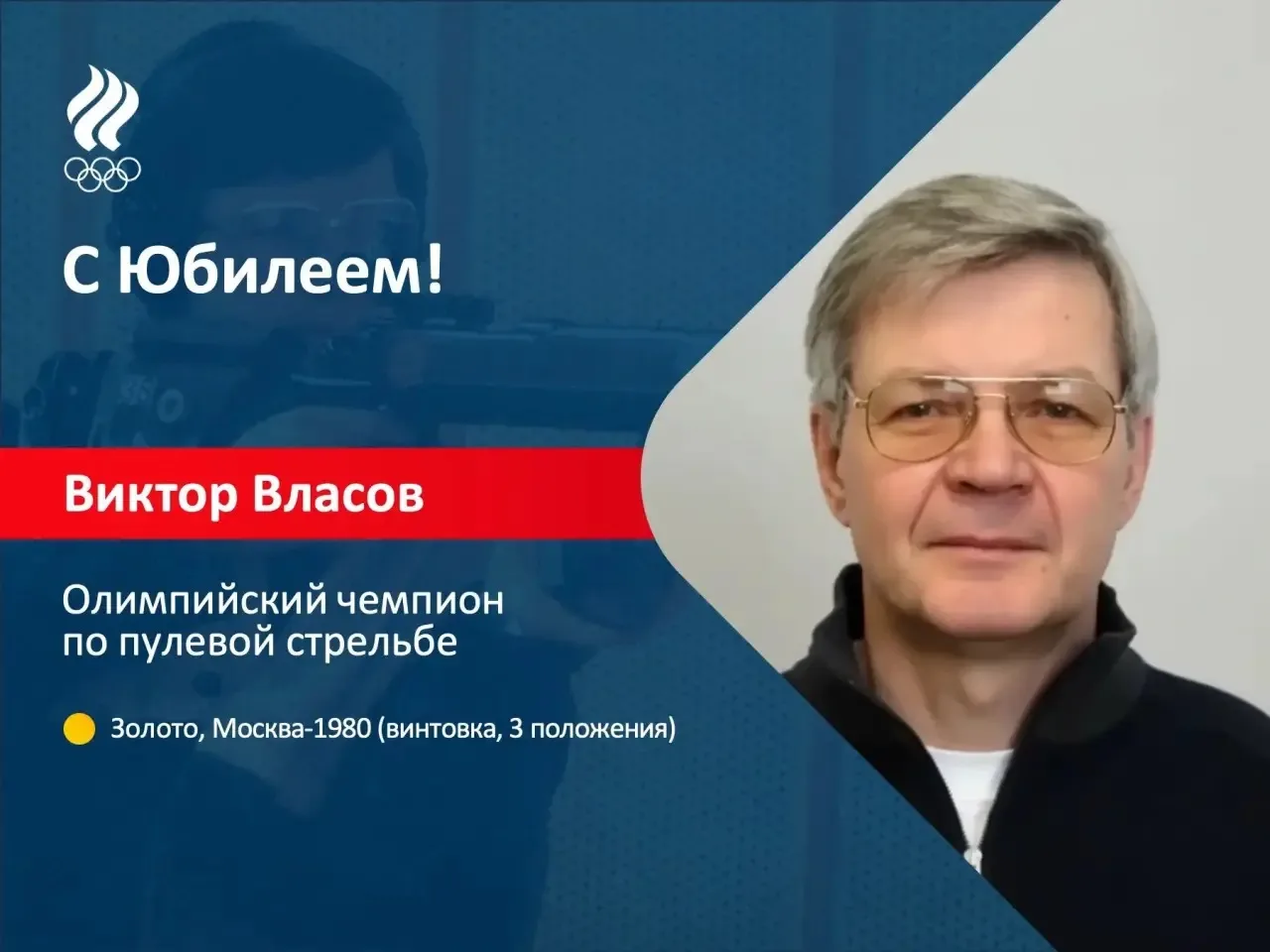 С Юбилеем!

Виктор Власов

Олимпийский чемпион по пулевой стрельбе

Золото, Москва-1980 (винтовка, 3 положения)